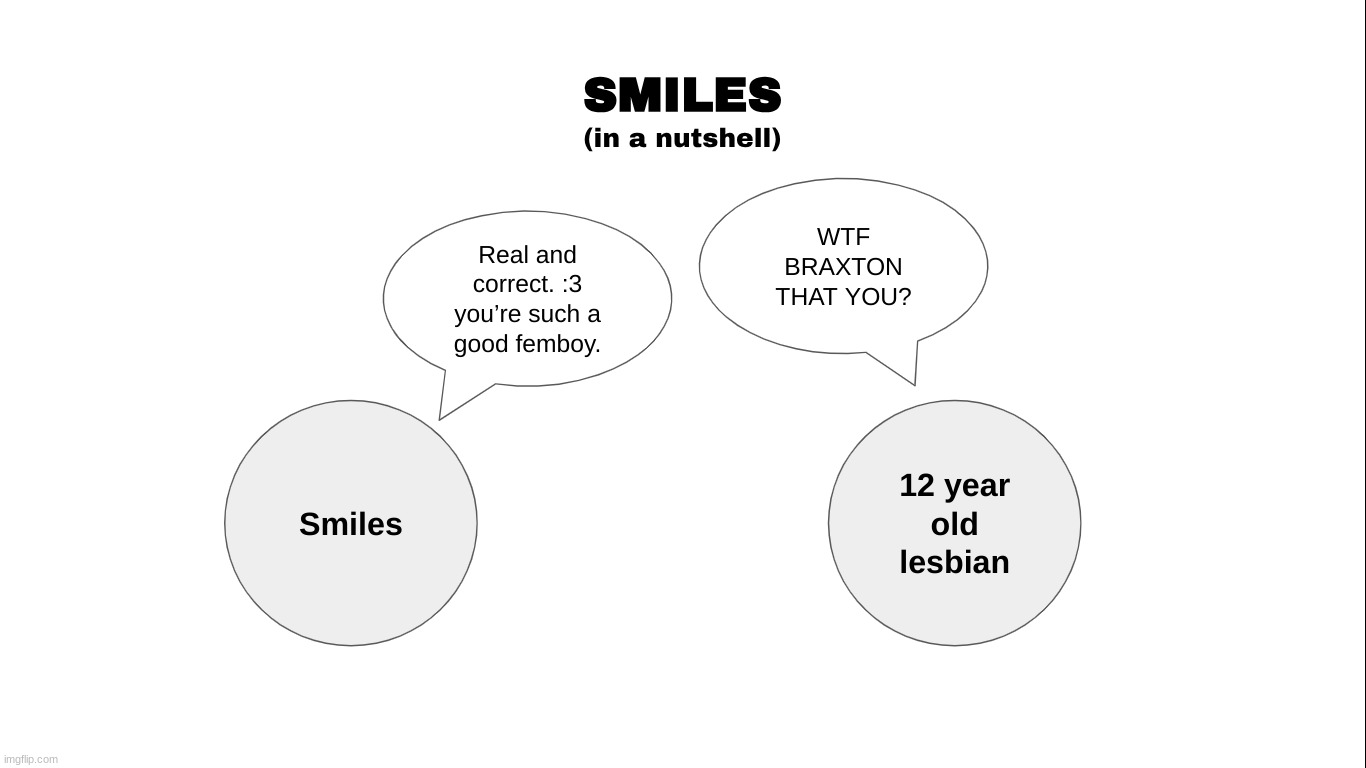 SMILES
(in a nutshell)

Real and correct. :3 you’re such a good femboy.

WTF BRAXTON THAT YOU?

Smiles

12 year old lesbian

imgflip.com